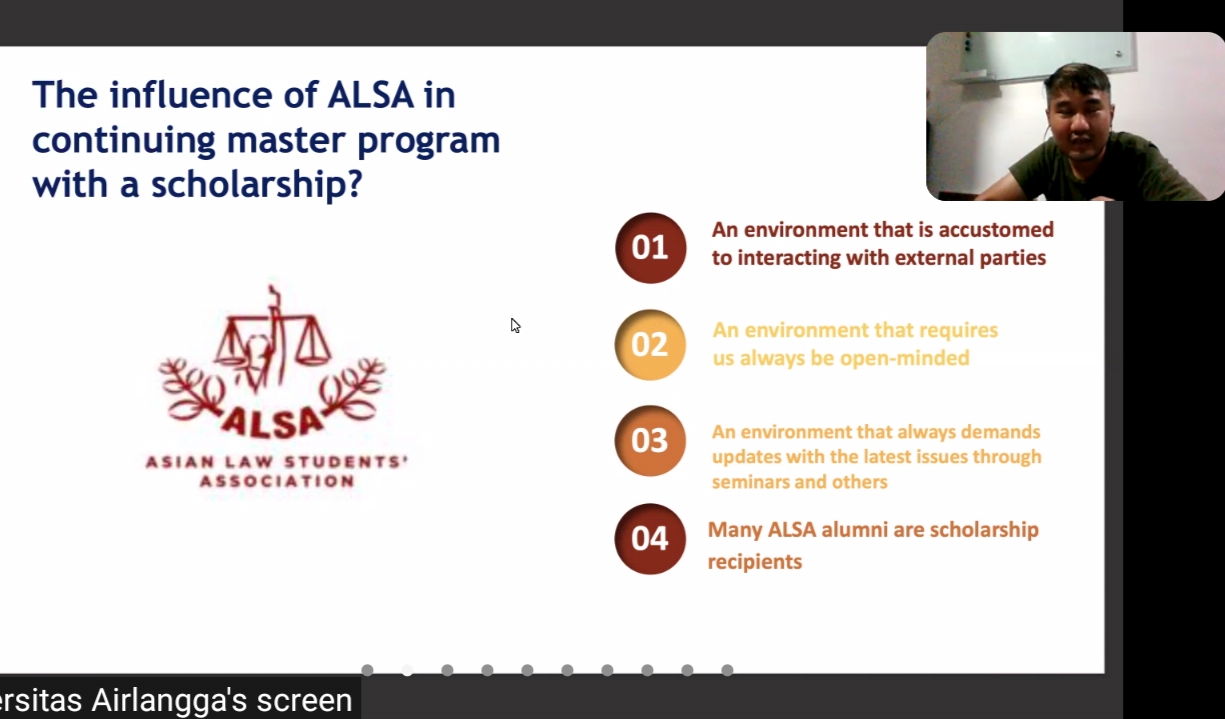 The influence of ALSA in continuing master program with a scholarship?

ALSA
ASIAN LAW STUDENTS' ASSOCIATION

01 An environment that is accustomed to interacting with external parties

02 An environment that requires us always be open-minded

03 An environment that always demands updates with the latest issues through seminars and others

04 Many ALSA alumni are scholarship recipients

ersitas Airlangga's screen